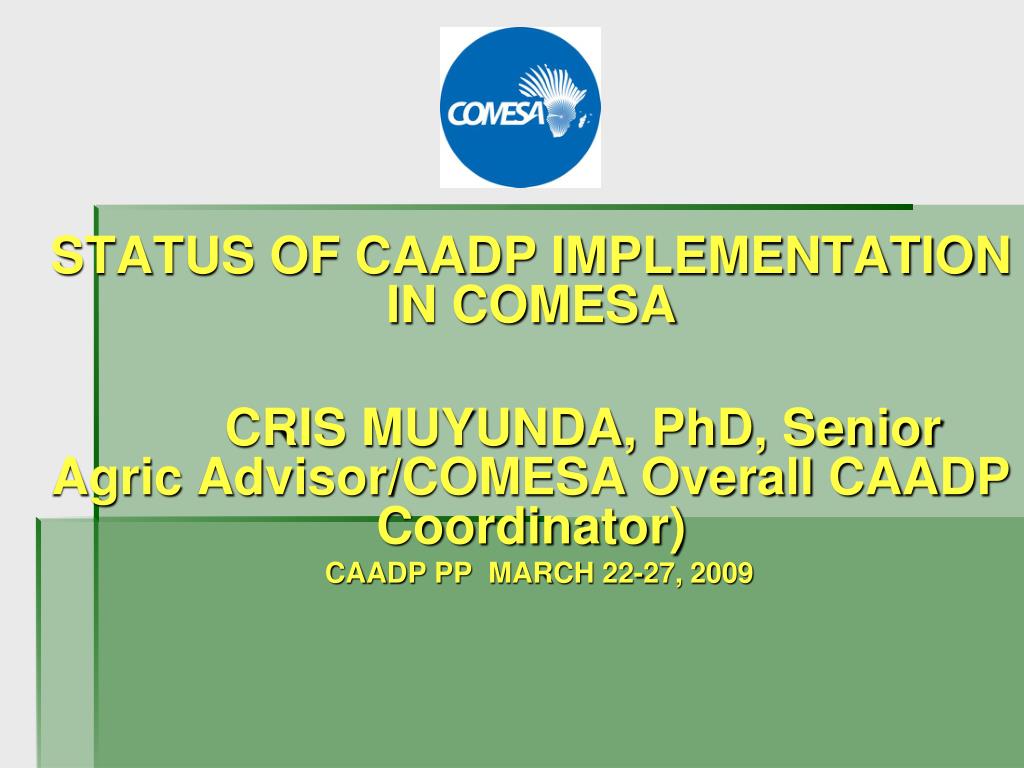 COMESA

STATUS OF CAADP IMPLEMENTATION IN COMESA

CRIS MUYUNDA, PhD, Senior Agric Advisor/COMESA Overall CAADP Coordinator)

CAADP PP MARCH 22-27, 2009